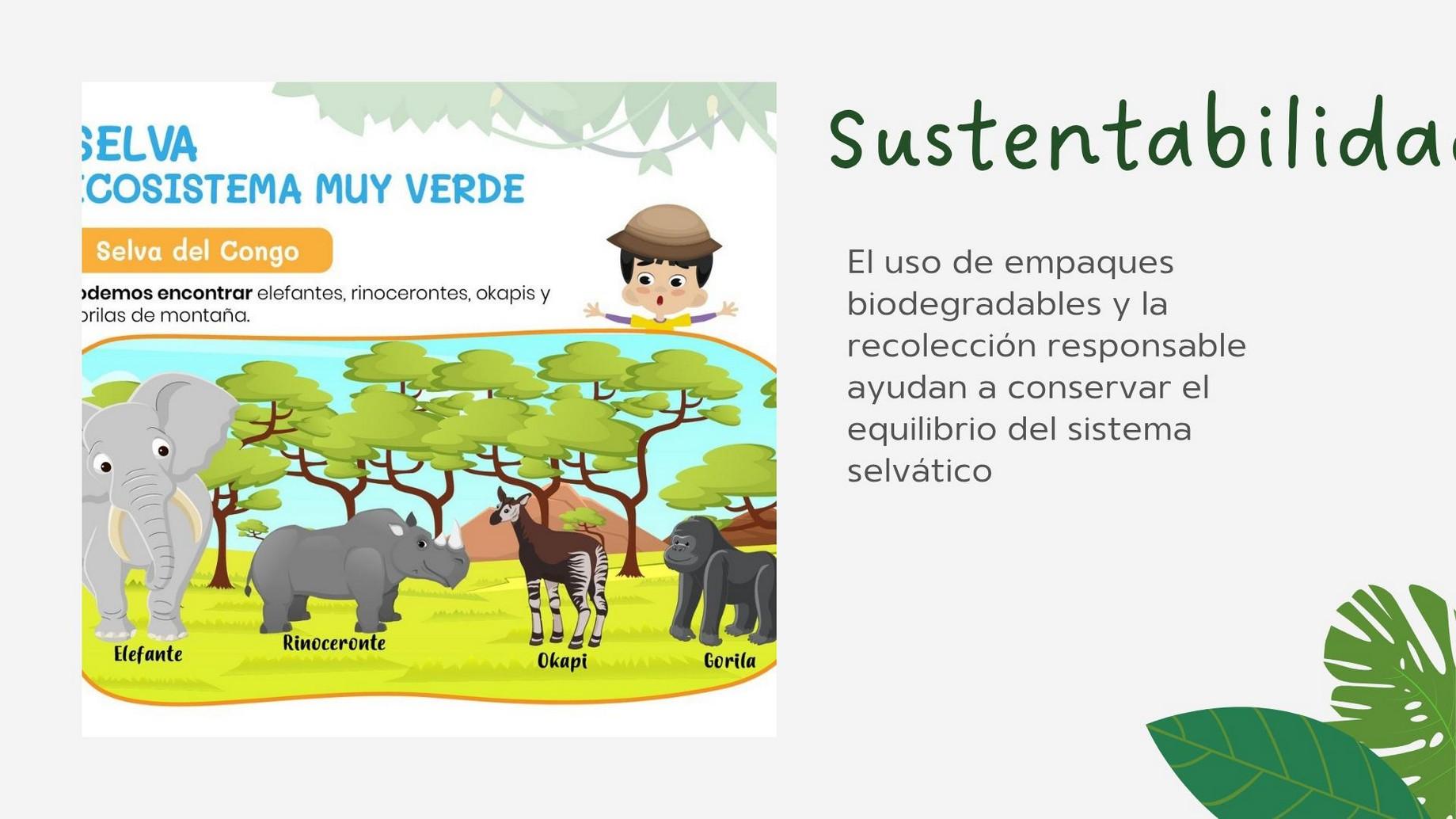 SELVA
COSISTEMA MUY VERDE

Selva del Congo

odemos encontrar elefantes, rinocerontes, okapis y orilas de montaña.

Elefante
Rinoceronte
Okapi
Gorila

Sustentabilida

El uso de empaques biodegradables y la recolección responsable ayudan a conservar el equilibrio del sistema selvático